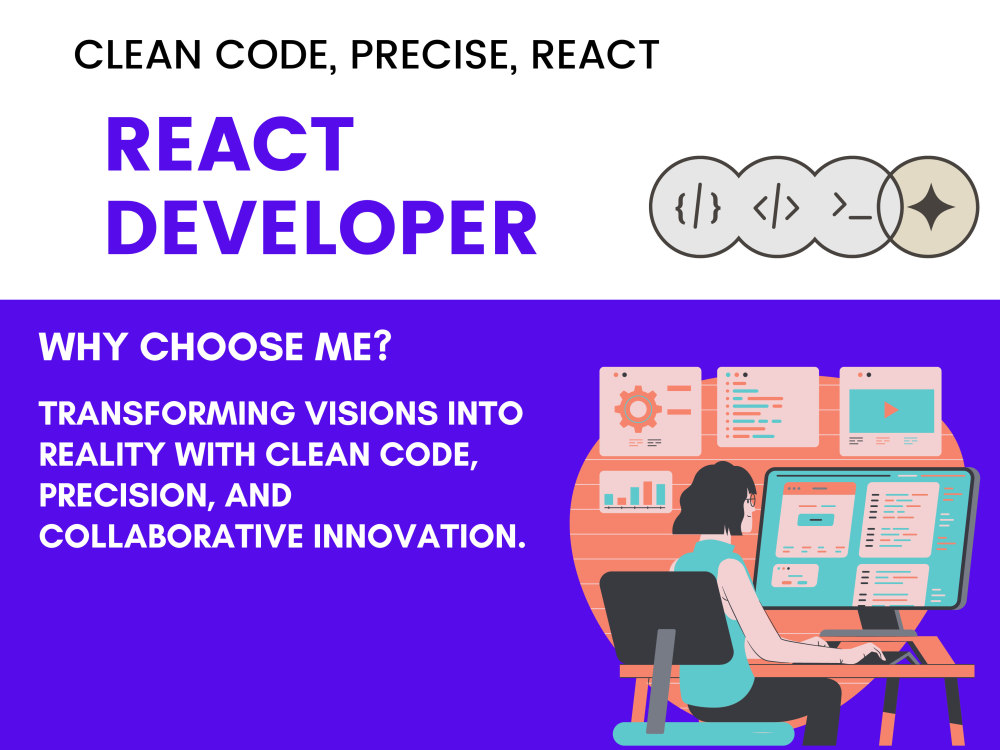 CLEAN CODE, PRECISE, REACT

REACT DEVELOPER

{/} </> >_

WHY CHOOSE ME?

TRANSFORMING VISIONS INTO REALITY WITH CLEAN CODE, PRECISION, AND COLLABORATIVE INNOVATION.